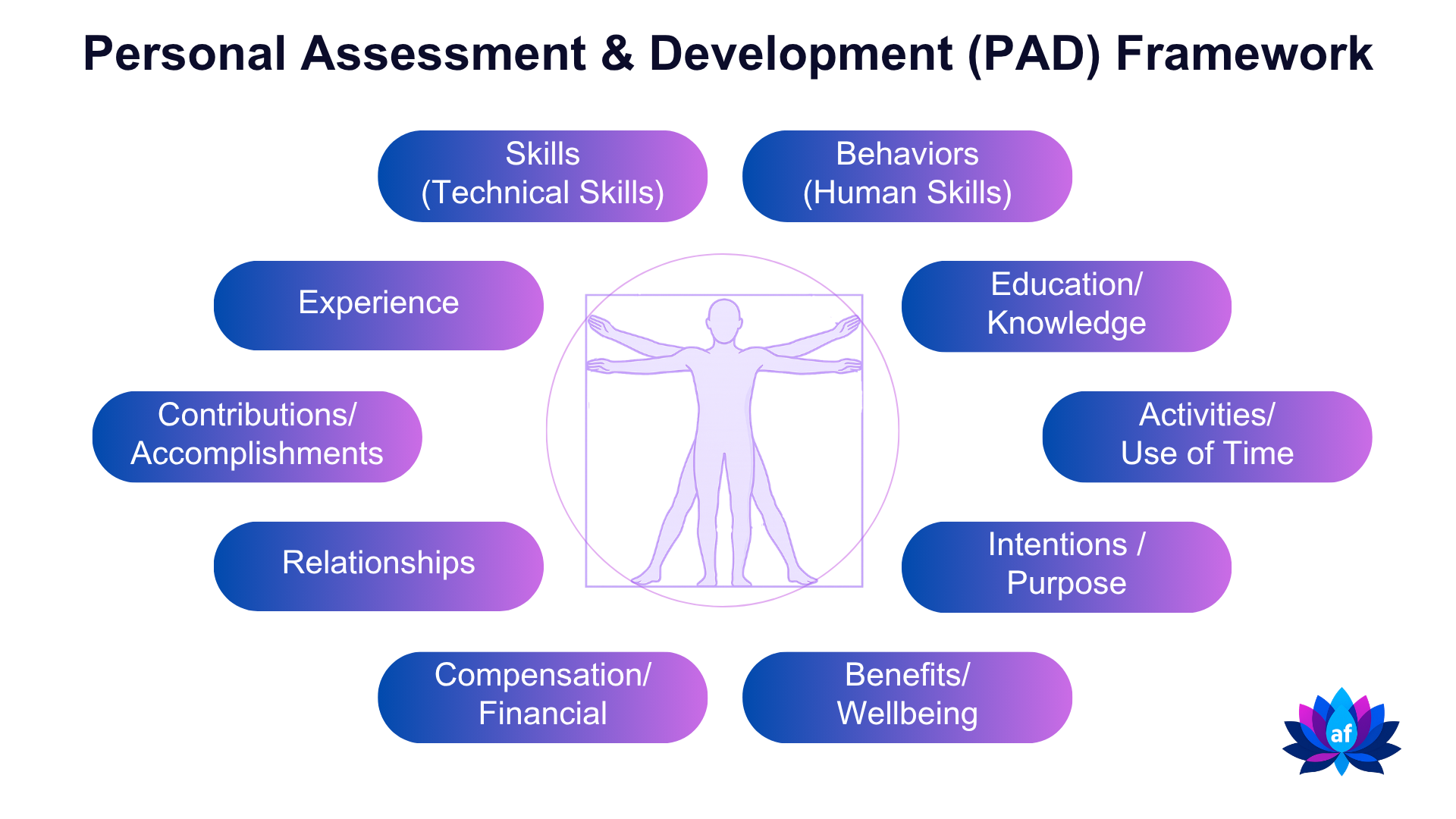 Personal Assessment & Development (PAD) Framework

Skills
(Technical Skills)

Behaviors
(Human Skills)

Experience

Education/
Knowledge

Contributions/
Accomplishments

Activities/
Use of Time

Relationships

Intentions /
Purpose

Compensation/
Financial

Benefits/
Wellbeing

af